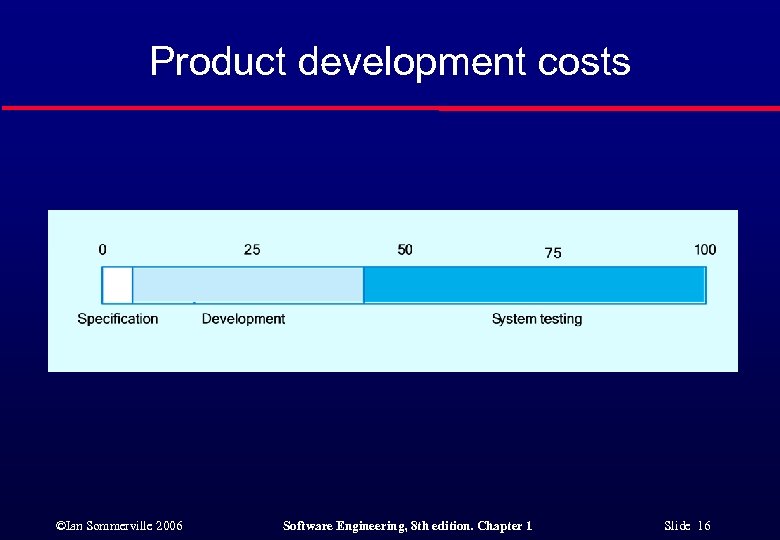 Product development costs

0 25 50 75 100

Specification Development System testing

©Ian Sommerville 2006 Software Engineering, 8th edition. Chapter 1 Slide 16